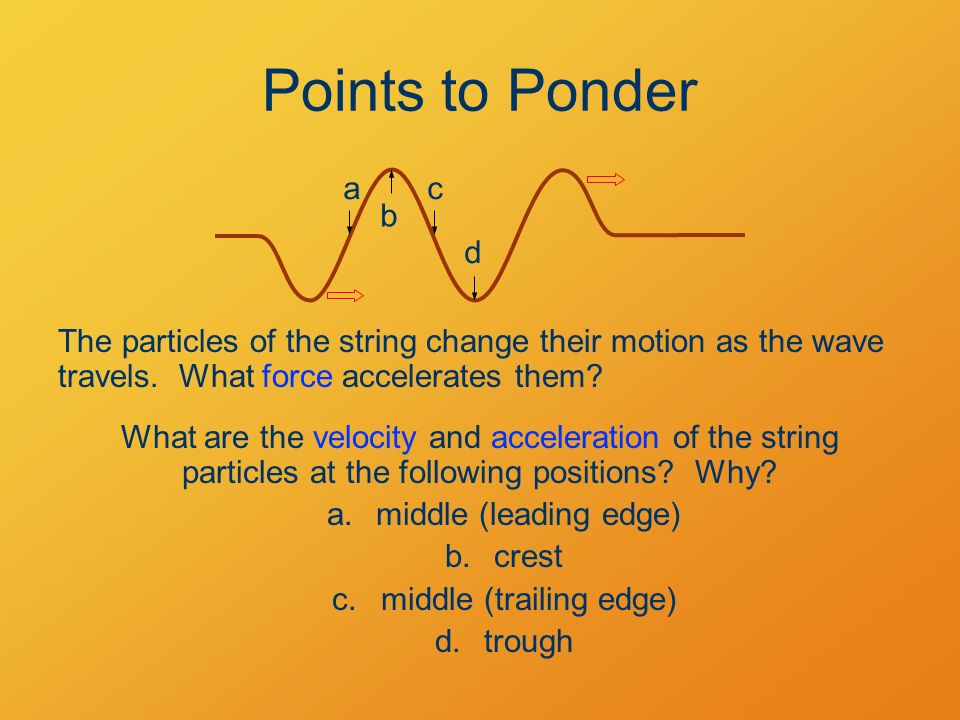 Points to Ponder

a b c d

The particles of the string change their motion as the wave travels. What force accelerates them?

What are the velocity and acceleration of the string particles at the following positions? Why?

a. middle (leading edge)
b. crest
c. middle (trailing edge)
d. trough